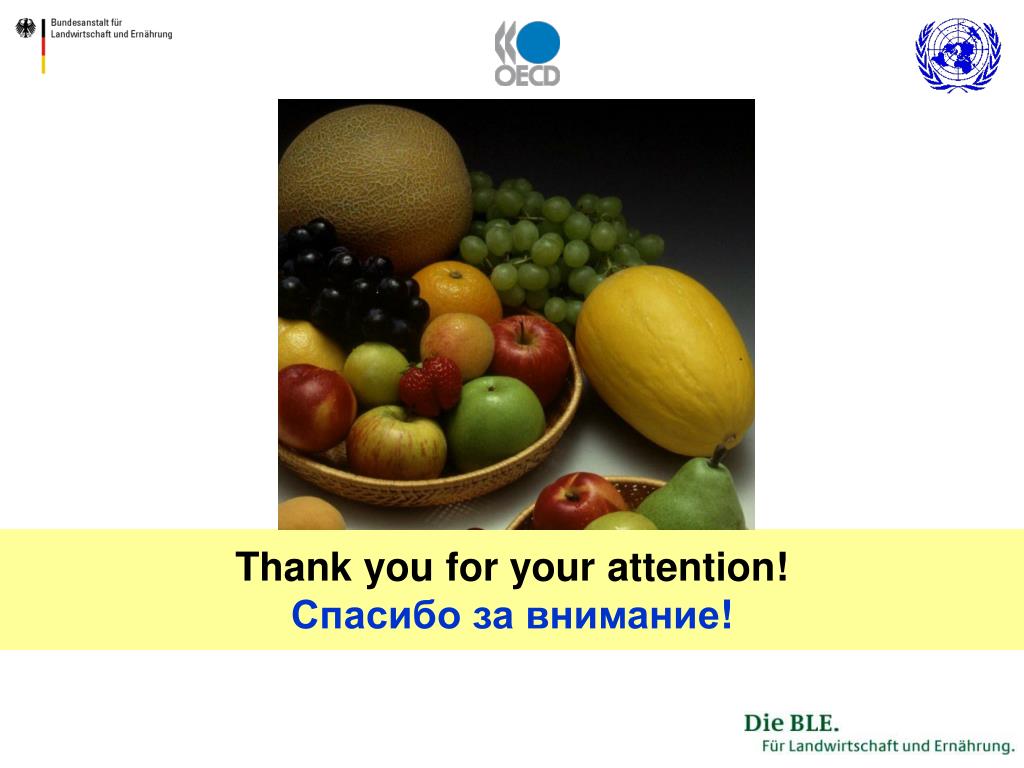 Bundesanstalt für Landwirtschaft und Ernährung

OECD

Thank you for your attention!
Спасибо за внимание!

Die BLE.
Für Landwirtschaft und Ernährung.